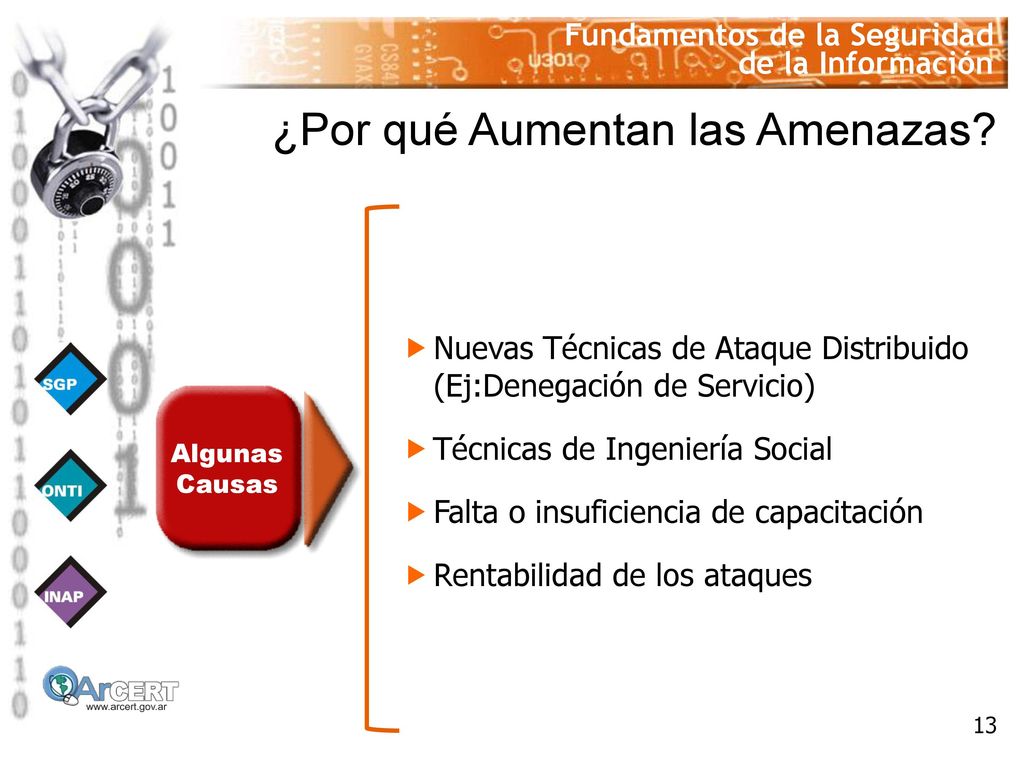 Fundamentos de la Seguridad de la Información

¿Por qué Aumentan las Amenazas?

SGP

ONTI

INAP

ArCERT
www.arcert.gov.ar

Algunas Causas

Nuevas Técnicas de Ataque Distribuido (Ej:Denegación de Servicio)

Técnicas de Ingeniería Social

Falta o insuficiencia de capacitación

Rentabilidad de los ataques

13